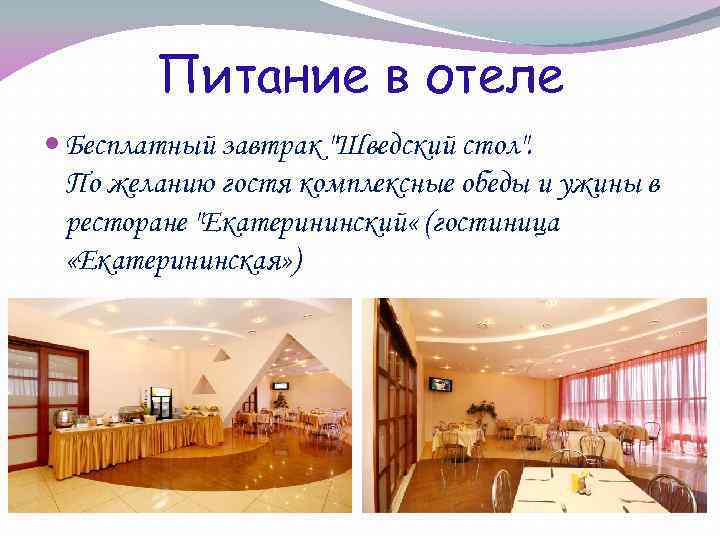 Питание в отеле

Бесплатный завтрак "Шведский стол". По желанию гостя комплексные обеды и ужины в ресторане "Екатерининский« (гостиница «Екатерининская»)